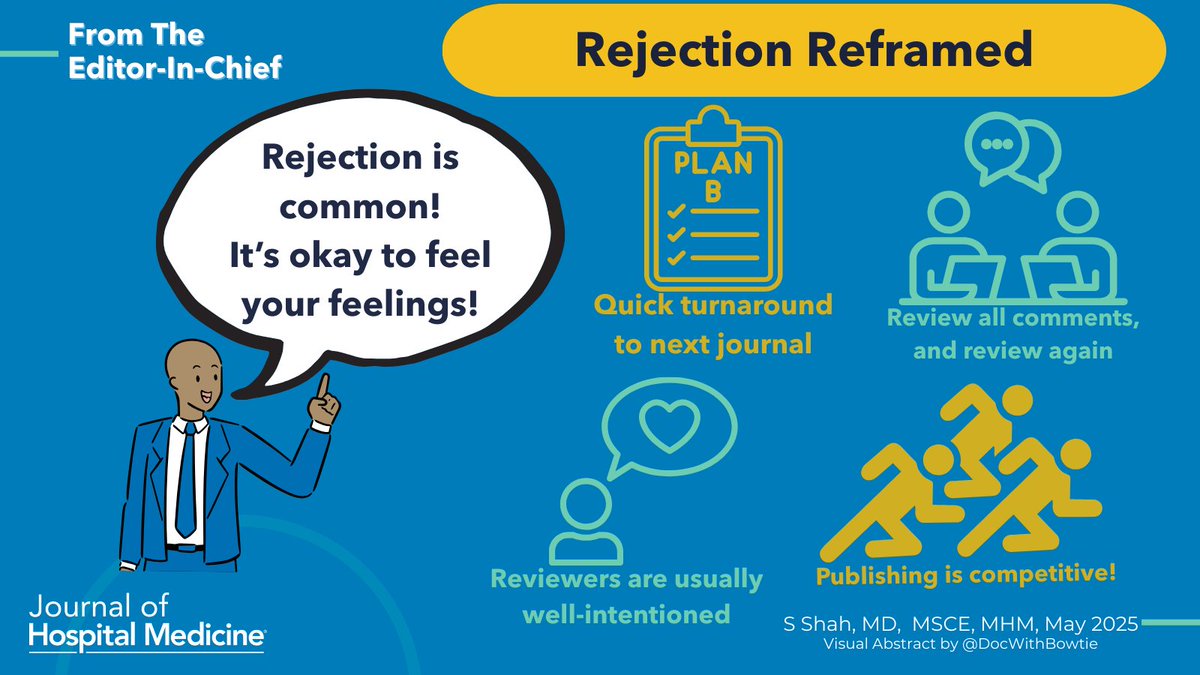 From The Editor-In-Chief

Rejection Reframed

Rejection is common! It's okay to feel your feelings!

PLAN B

Quick turnaround to next journal

Review all comments, and review again

Reviewers are usually well-intentioned

Publishing is competitive!

Journal of Hospital Medicine

S Shah, MD, MSCE, MHM, May 2025
Visual Abstract by @DocWithBowtie